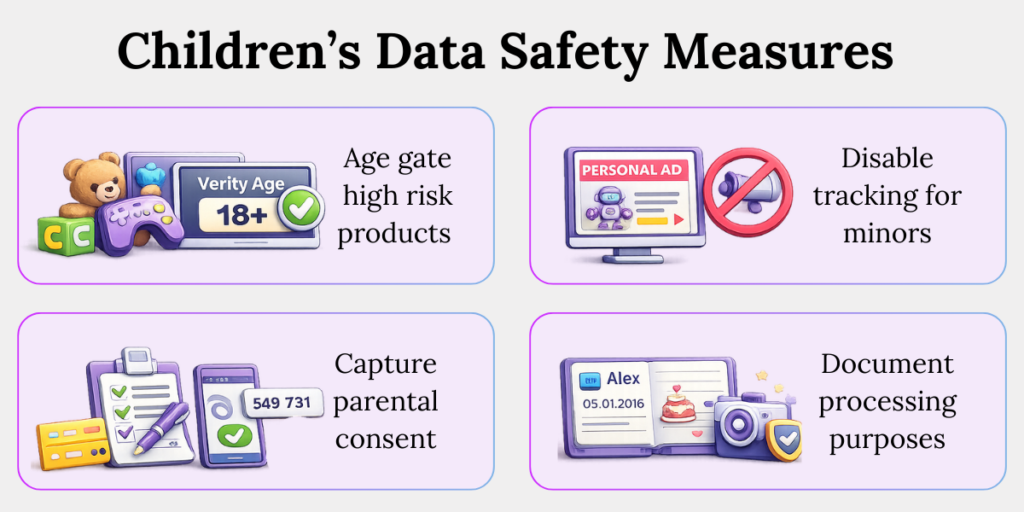 Children's Data Safety Measures

C C

Verity Age

18+

Age gate high risk products

PERSONAL AD

Disable tracking for minors

549 731

Capture parental consent

Alex

05.01.2016

Document processing purposes